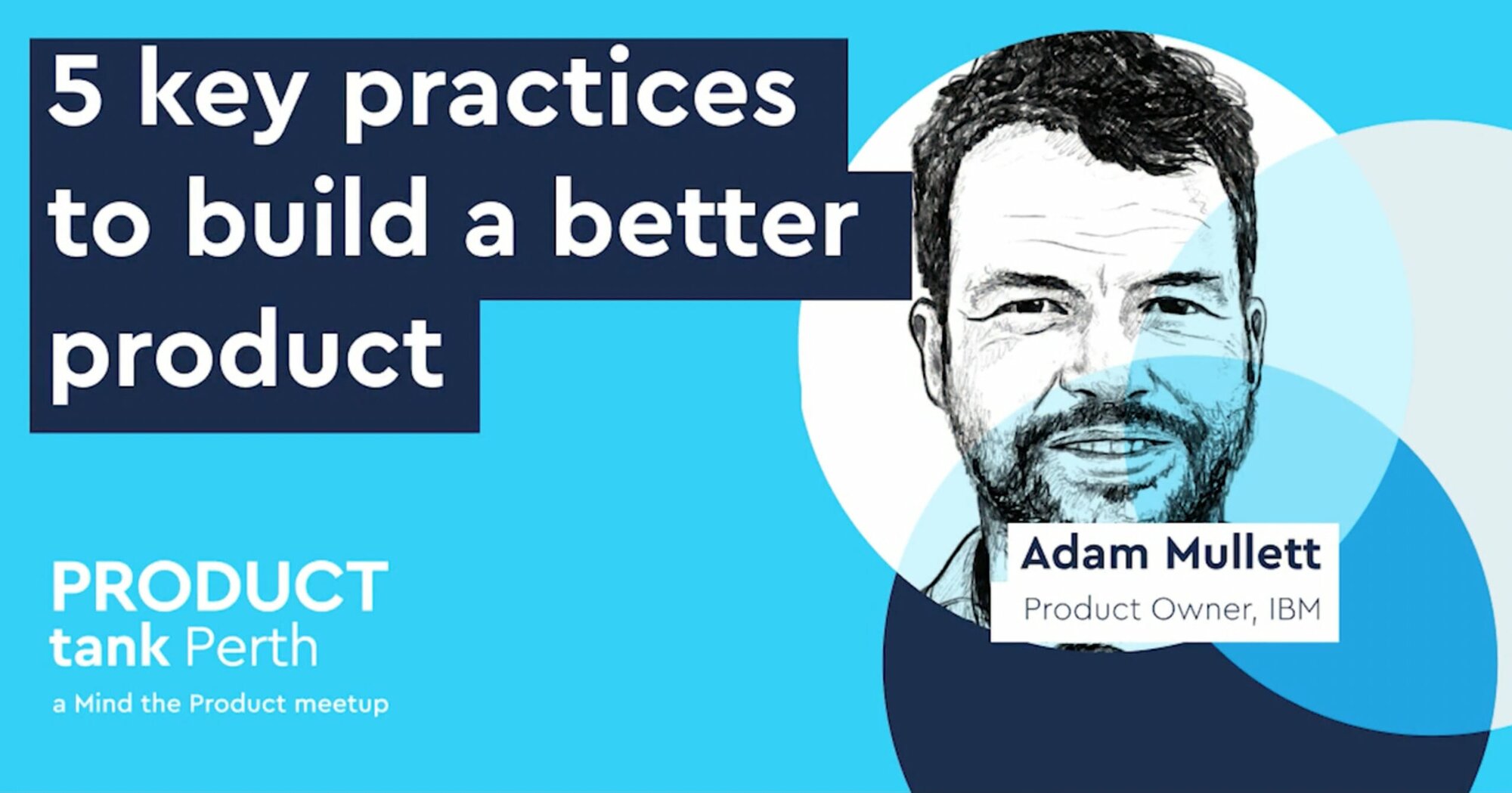 5 key practices to build a better product

Adam Mullett
Product Owner, IBM

PRODUCT
tank Perth
a Mind the Product meetup